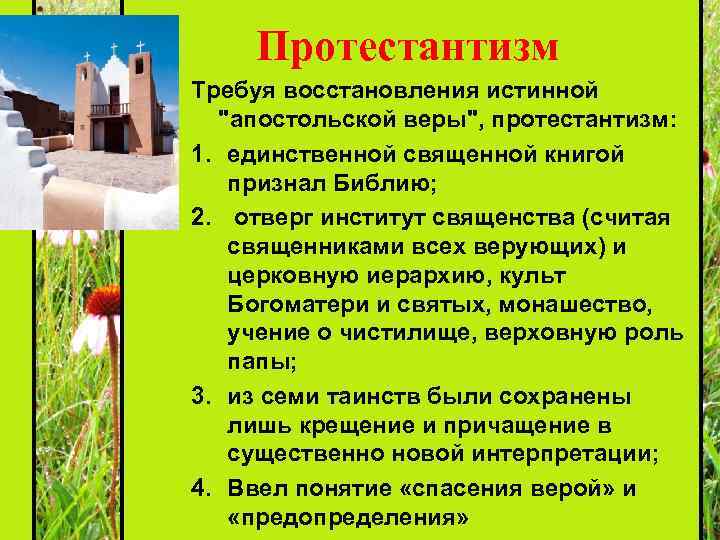 Протестантизм

Требуя восстановления истинной "апостольской веры", протестантизм:

1. единственной священной книгой признал Библию;
2. отверг институт священства (считая священниками всех верующих) и церковную иерархию, культ Богоматери и святых, монашество, учение о чистилище, верховную роль папы;
3. из семи таинств были сохранены лишь крещение и причащение в существенно новой интерпретации;
4. Ввел понятие «спасения верой» и «предопределения»